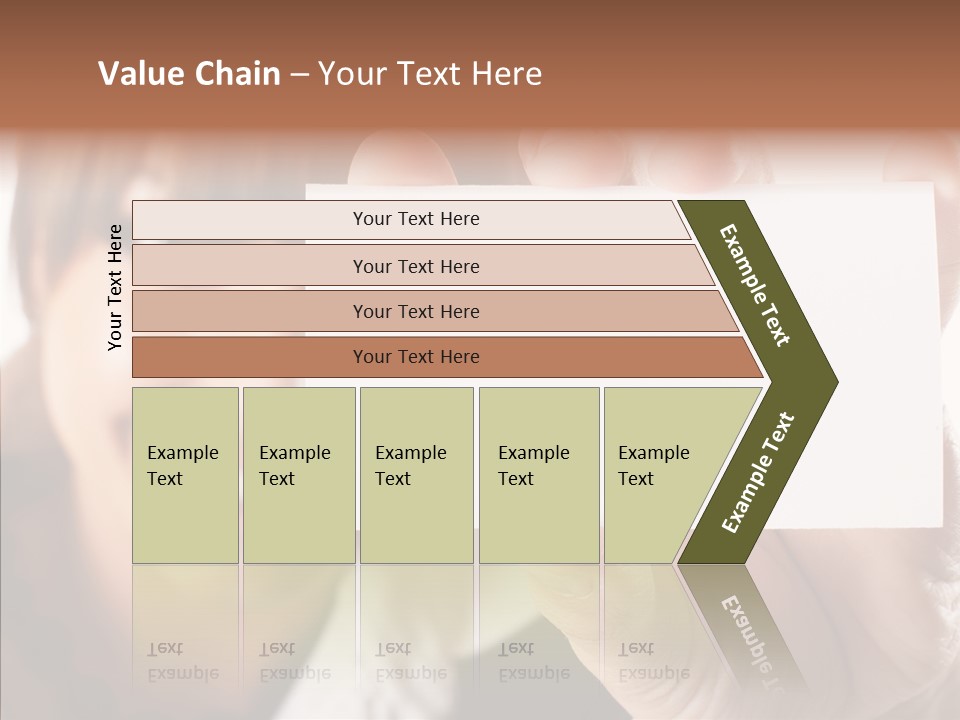 Value Chain – Your Text Here

Your Text Here

Your Text Here

Your Text Here

Your Text Here

Your Text Here

Example Text

Example Text

Example Text

Example Text

Example Text

Example Text

Example Text